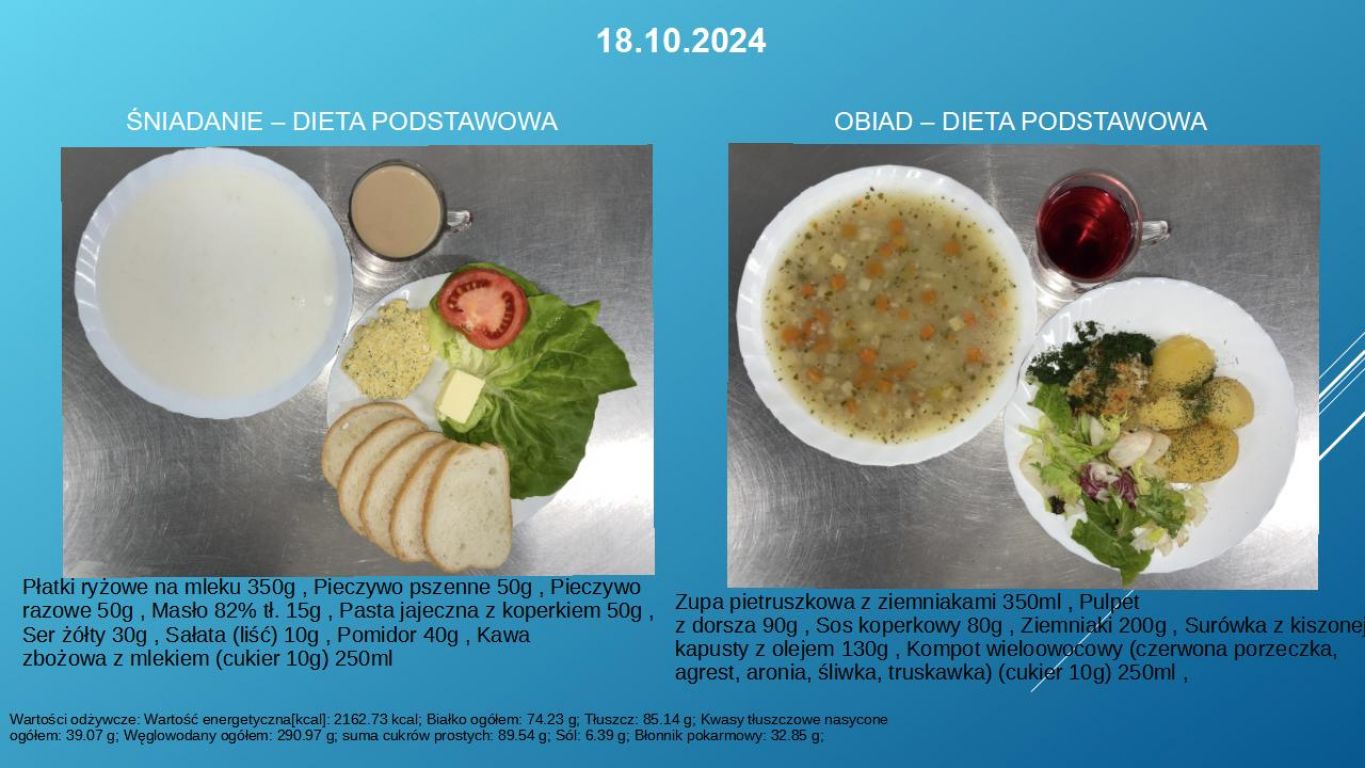 18.10.2024

ŚNIADANIE – DIETA PODSTAWOWA

Płatki ryżowe na mleku 350g , Pieczywo pszenne 50g , Pieczywo razowe 50g , Masło 82% tł. 15g , Pasta jajeczna z koperkiem 50g , Ser żółty 30g , Sałata (liść) 10g , Pomidor 40g , Kawa zbożowa z mlekiem (cukier 10g) 250ml

OBIAD – DIETA PODSTAWOWA

Zupa pietruszkowa z ziemniakami 350ml , Pulpet z dorsza 90g , Sos koperkowy 80g , Ziemniaki 200g , Surówka z kiszonej kapusty z olejem 130g , Kompot wieloowocowy (czerwona porzeczka, agrest, aronia, śliwka, truskawka) (cukier 10g) 250ml ,

Wartości odżywcze: Wartość energetyczna[kcal]: 2162.73 kcal; Białko ogółem: 74.23 g; Tłuszcz: 85.14 g; Kwasy tłuszczowe nasycone ogółem: 39.07 g; Węglowodany ogółem: 290.97 g; suma cukrów prostych: 89.54 g; Sól: 6.39 g; Błonnik pokarmowy: 32.85 g;